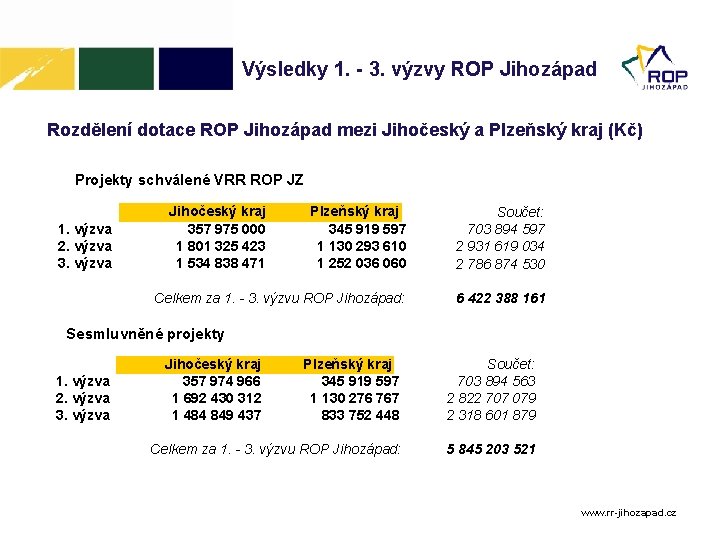 Výsledky 1. - 3. výzvy ROP Jihozápad

ROP JIHOZÁPAD

Rozdělení dotace ROP Jihozápad mezi Jihočeský a Plzeňský kraj (Kč)

Projekty schválené VRR ROP JZ

| | Jihočeský kraj | Plzeňský kraj | Součet: |
|---|---|---|---|
| 1. výzva | 357 975 000 | 345 919 597 | 703 894 597 |
| 2. výzva | 1 801 325 423 | 1 130 293 610 | 2 931 619 034 |
| 3. výzva | 1 534 838 471 | 1 252 036 060 | 2 786 874 530 |

Celkem za 1. - 3. výzvu ROP Jihozápad: 6 422 388 161

Sesmluvněné projekty

| | Jihočeský kraj | Plzeňský kraj | Součet: |
|---|---|---|---|
| 1. výzva | 357 974 966 | 345 919 597 | 703 894 563 |
| 2. výzva | 1 692 430 312 | 1 130 276 767 | 2 822 707 079 |
| 3. výzva | 1 484 849 437 | 833 752 448 | 2 318 601 879 |

Celkem za 1. - 3. výzvu ROP Jihozápad: 5 845 203 521

www.rr-jihozapad.cz